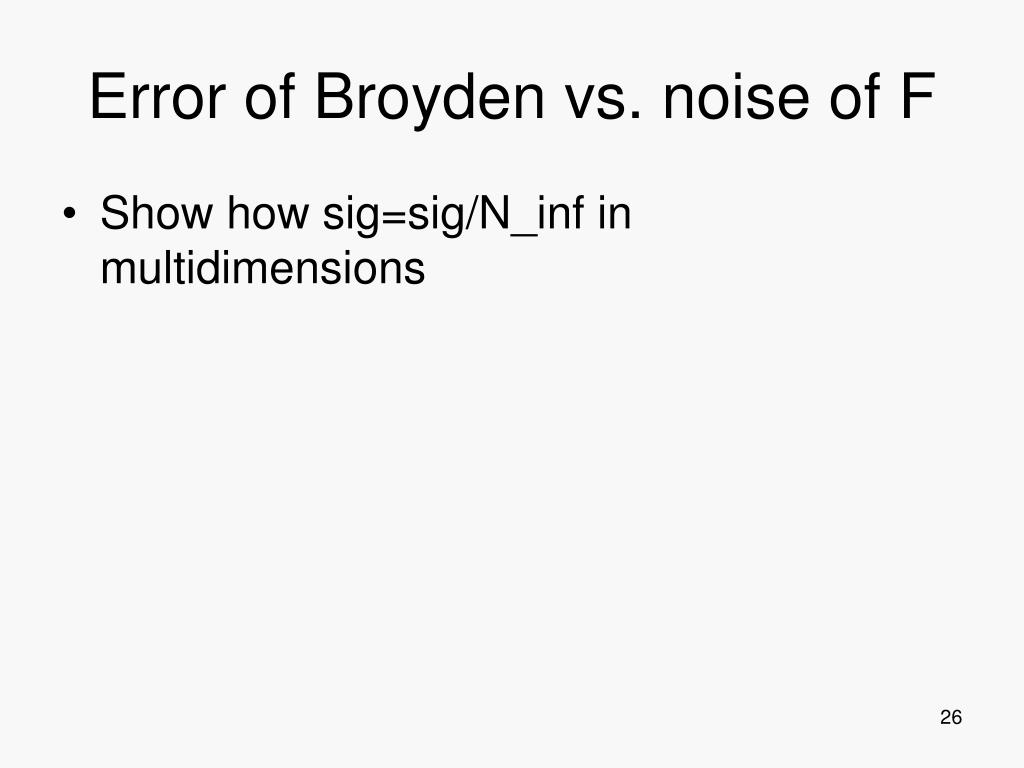 Error of Broyden vs. noise of F

• Show how sig=sig/N_inf in multidimensions

26